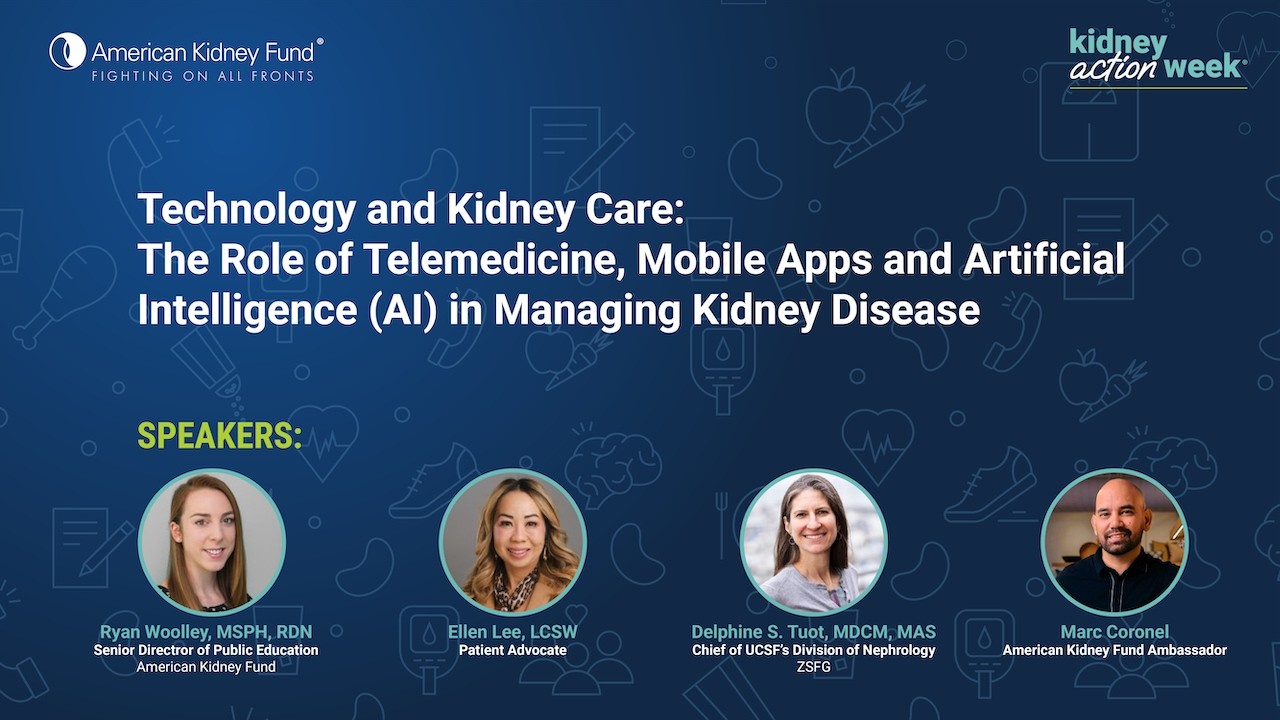 American Kidney Fund®
FIGHTING ON ALL FRONTS

kidney action week®

Technology and Kidney Care:
The Role of Telemedicine, Mobile Apps and Artificial Intelligence (AI) in Managing Kidney Disease

SPEAKERS:

Ryan Woolley, MSPH, RDN
Senior Director of Public Education
American Kidney Fund

Ellen Lee, LCSW
Patient Advocate

Delphine S. Tuot, MDCM, MAS
Chief of UCSF's Division of Nephrology
ZSFG

Marc Coronel
American Kidney Fund Ambassador